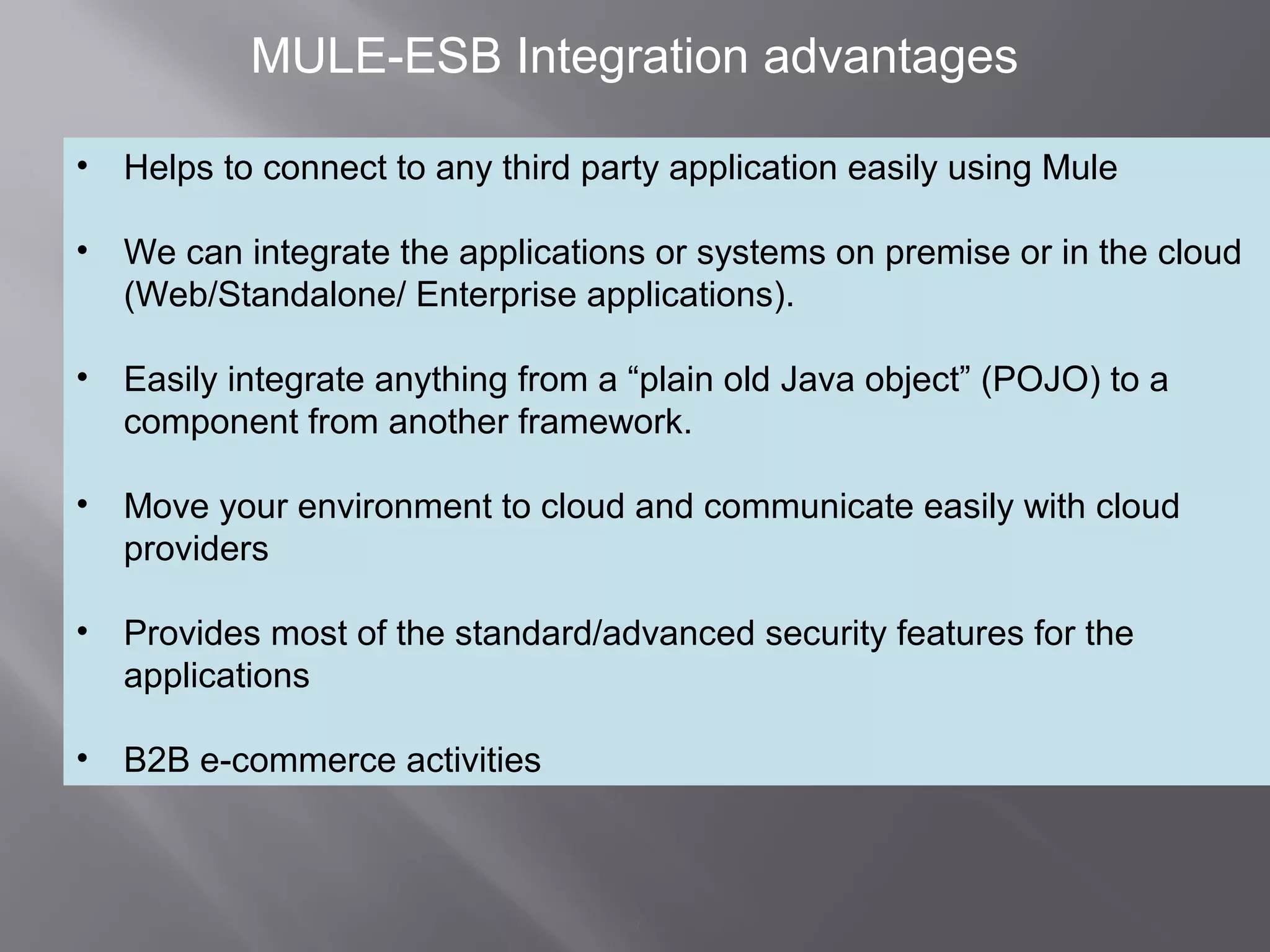 MULE-ESB Integration advantages

• Helps to connect to any third party application easily using Mule

• We can integrate the applications or systems on premise or in the cloud (Web/Standalone/ Enterprise applications).

• Easily integrate anything from a “plain old Java object” (POJO) to a component from another framework.

• Move your environment to cloud and communicate easily with cloud providers

• Provides most of the standard/advanced security features for the applications

• B2B e-commerce activities